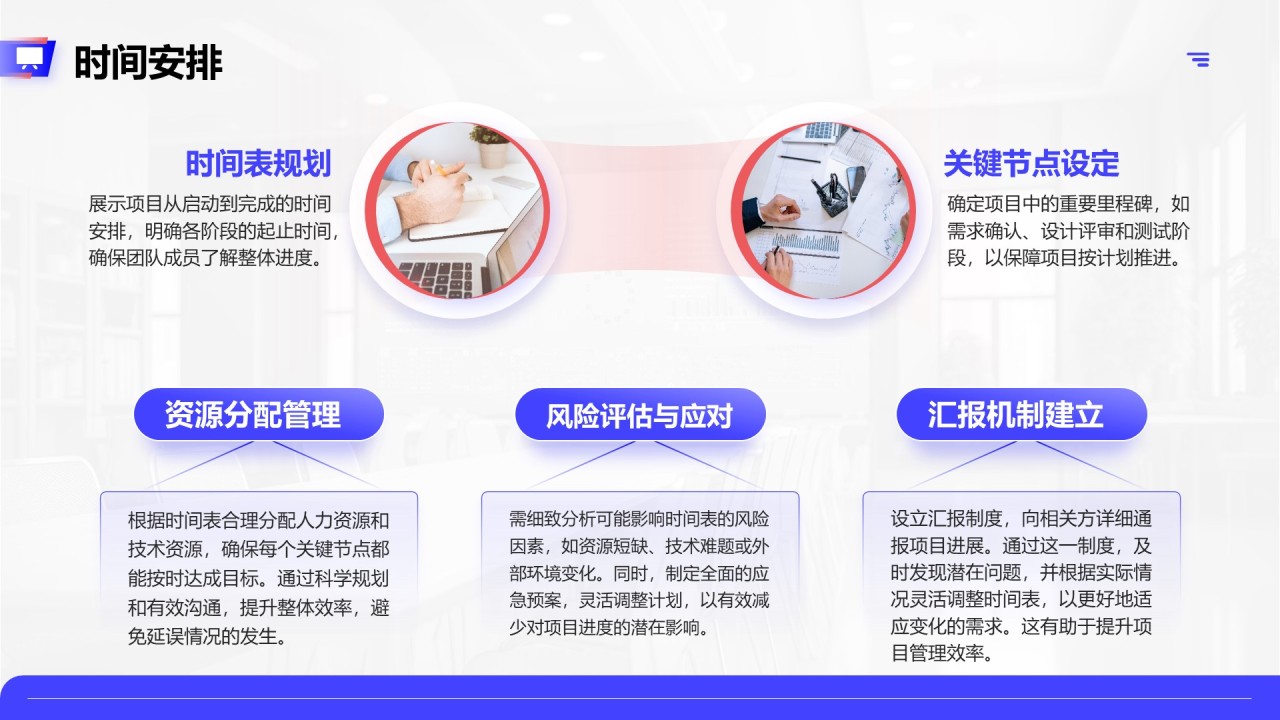 时间安排

时间表规划

展示项目从启动到完成的时间安排，明确各阶段的起止时间，确保团队成员了解整体进度。

关键节点设定

确定项目中的重要里程碑，如需求确认、设计评审和测试阶段，以保障项目按计划推进。

资源分配管理

根据时间表合理分配人力资源和技术资源，确保每个关键节点都能按时达成目标。通过科学规划和有效沟通，提升整体效率，避免延误情况的发生。

风险评估与应对

需细致分析可能影响时间表的风险因素，如资源短缺、技术难题或外部环境变化。同时，制定全面的应急预案，灵活调整计划，以有效减少对项目进度的潜在影响。

汇报机制建立

设立汇报制度，向相关方详细通报项目进展。通过这一制度，及时发现潜在问题，并根据实际情况灵活调整时间表，以更好地适应变化的需求。这有助于提升项目管理效率。